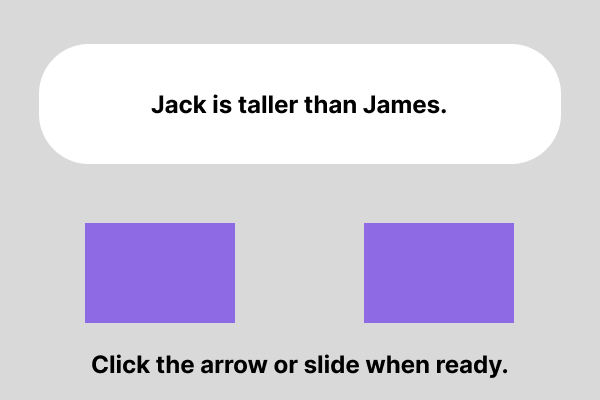 Jack is taller than James.

Click the arrow or slide when ready.